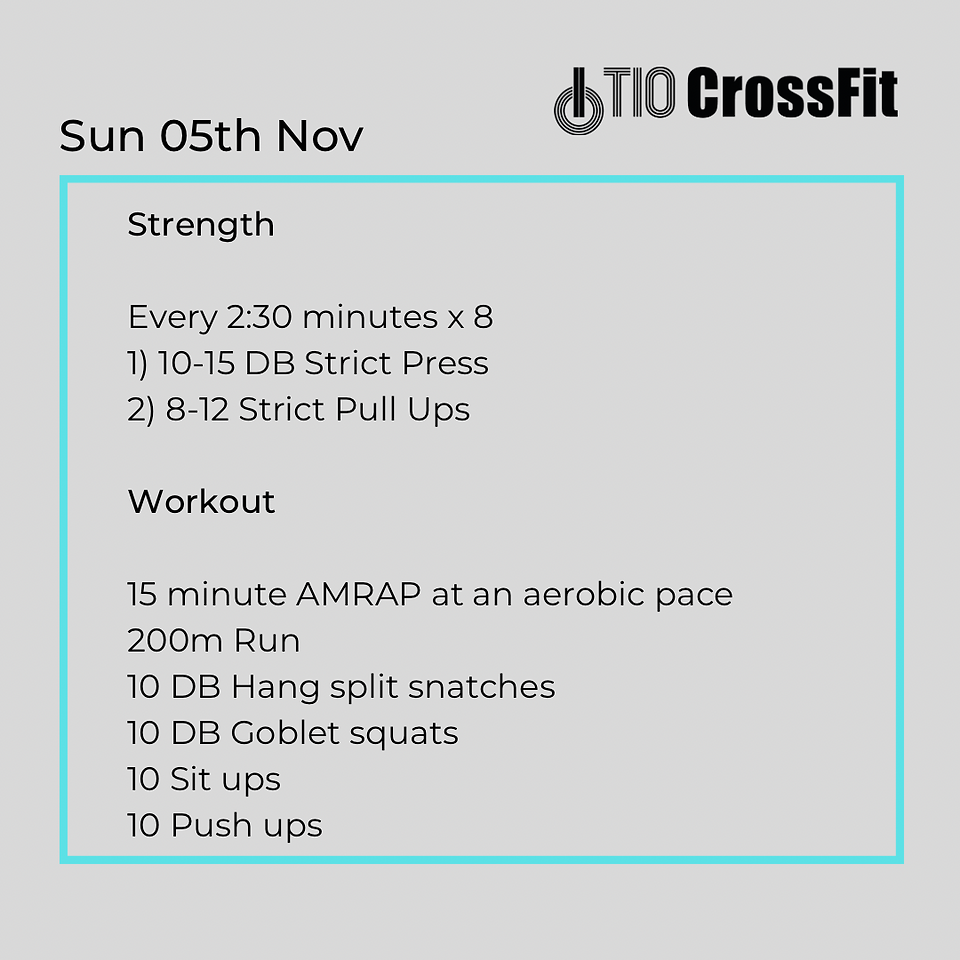 TIO CrossFit

Sun 05th Nov

Strength

Every 2:30 minutes x 8
1) 10-15 DB Strict Press
2) 8-12 Strict Pull Ups

Workout

15 minute AMRAP at an aerobic pace
200m Run
10 DB Hang split snatches
10 DB Goblet squats
10 Sit ups
10 Push ups